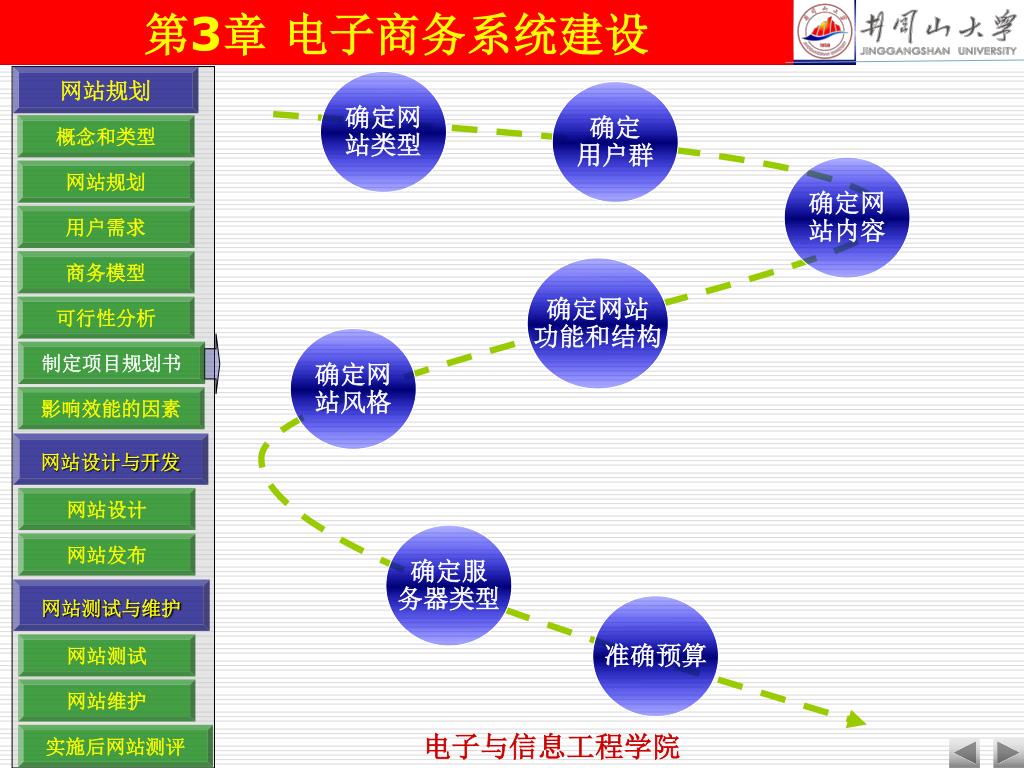 第3章 电子商务系统建设

井冈山大学
JINGGANGSHAN UNIVERSITY

网站规划
概念和类型
网站规划
用户需求
商务模型
可行性分析
制定项目规划书
影响效能的因素
网站设计与开发
网站设计
网站发布
网站测试与维护
网站测试
网站维护
实施后网站测评

确定网站类型
确定用户群
确定网站内容
确定网站功能和结构
确定网站风格
确定服务器类型
准确预算

电子与信息工程学院